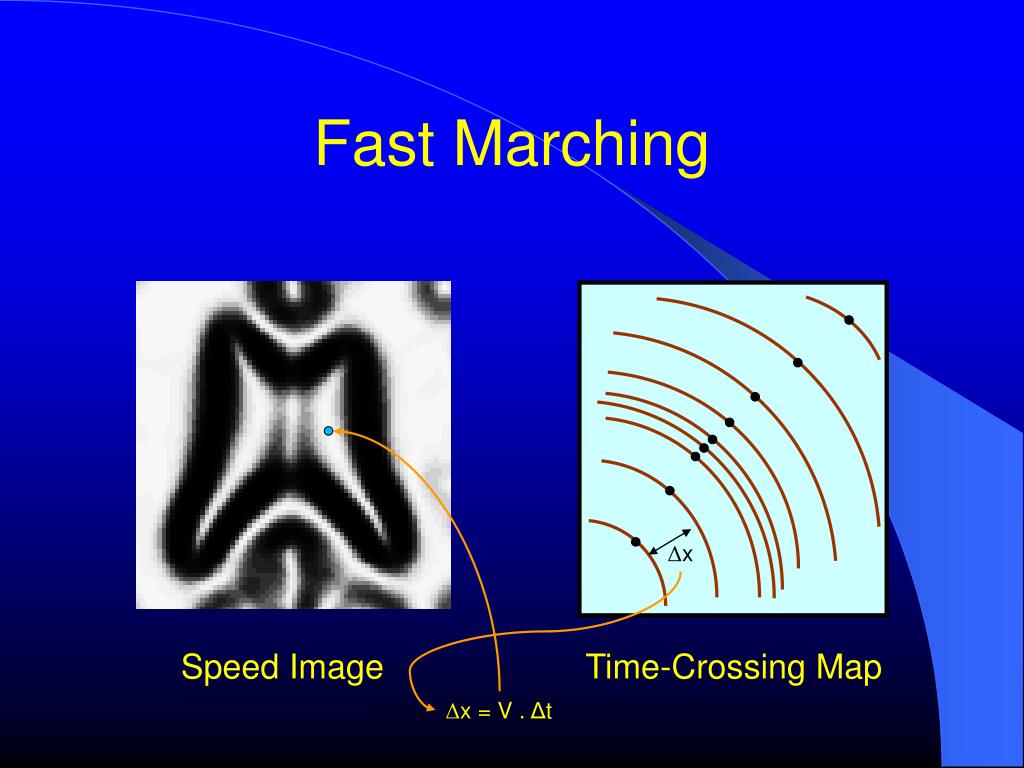 Fast Marching

$\Delta x$

Speed Image

Time-Crossing Map

$\Delta x = V . \Delta t$